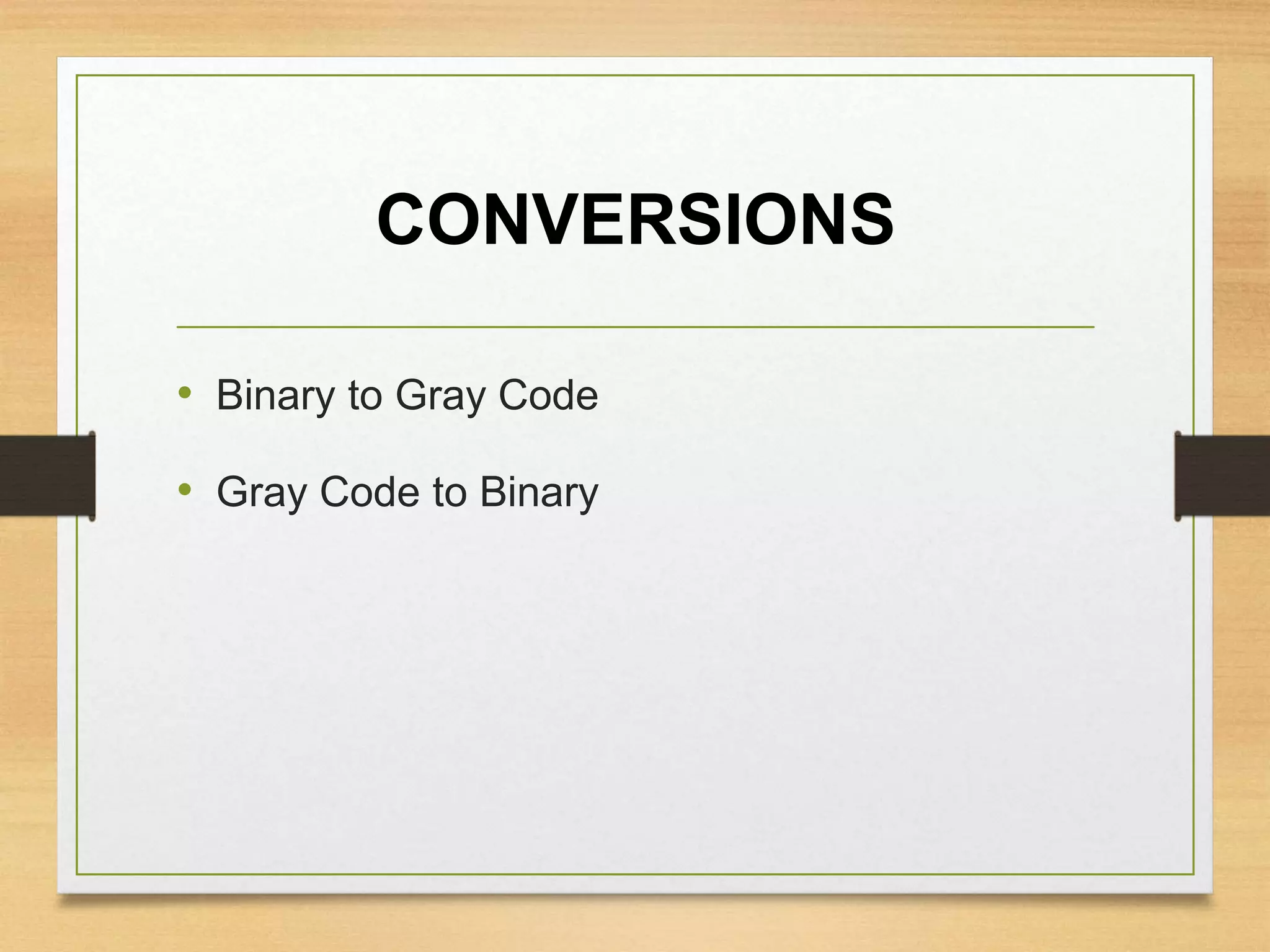 CONVERSIONS

• Binary to Gray Code

• Gray Code to Binary